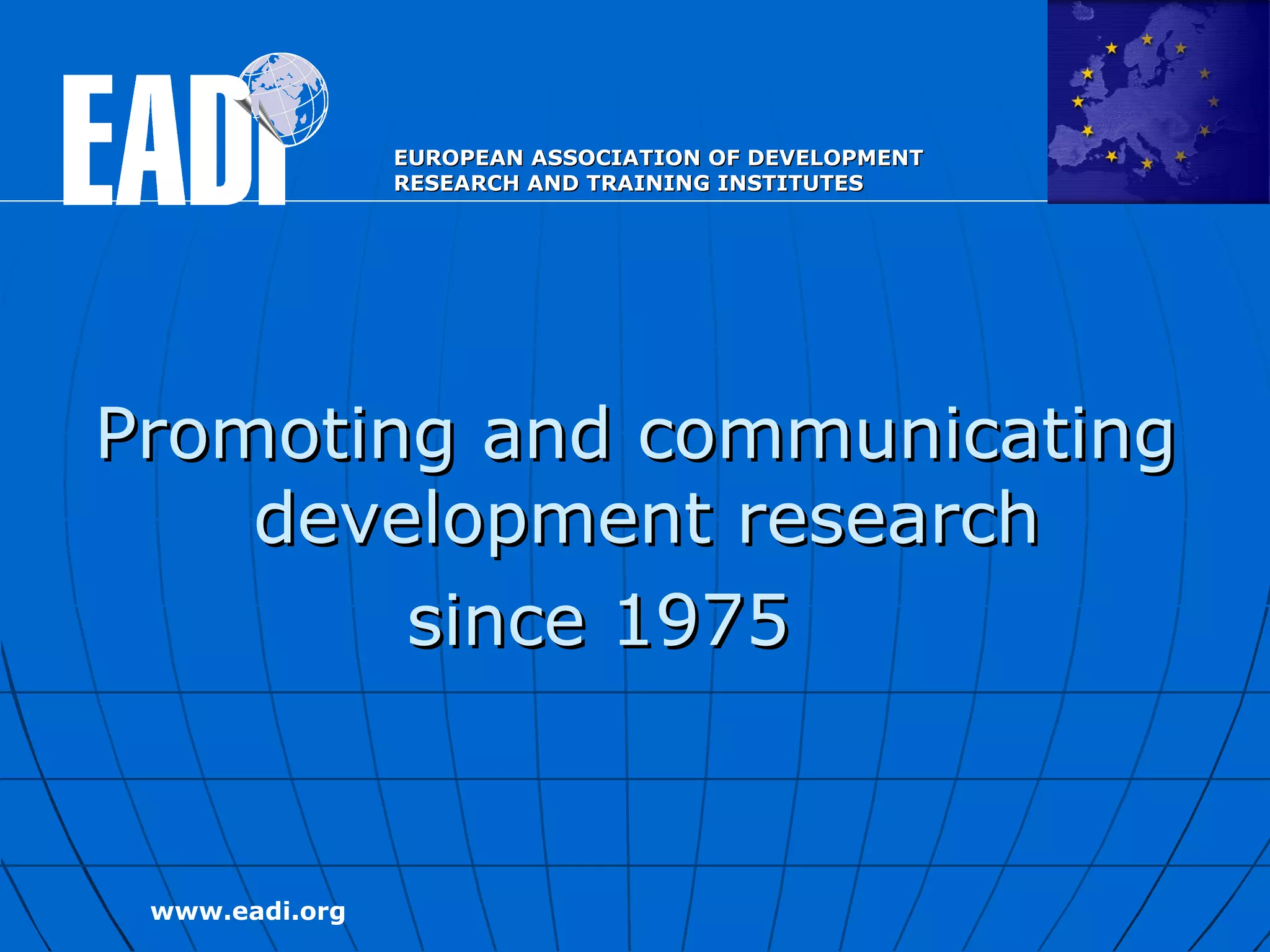 EADI

EUROPEAN ASSOCIATION OF DEVELOPMENT RESEARCH AND TRAINING INSTITUTES

Promoting and communicating development research

since 1975

www.eadi.org